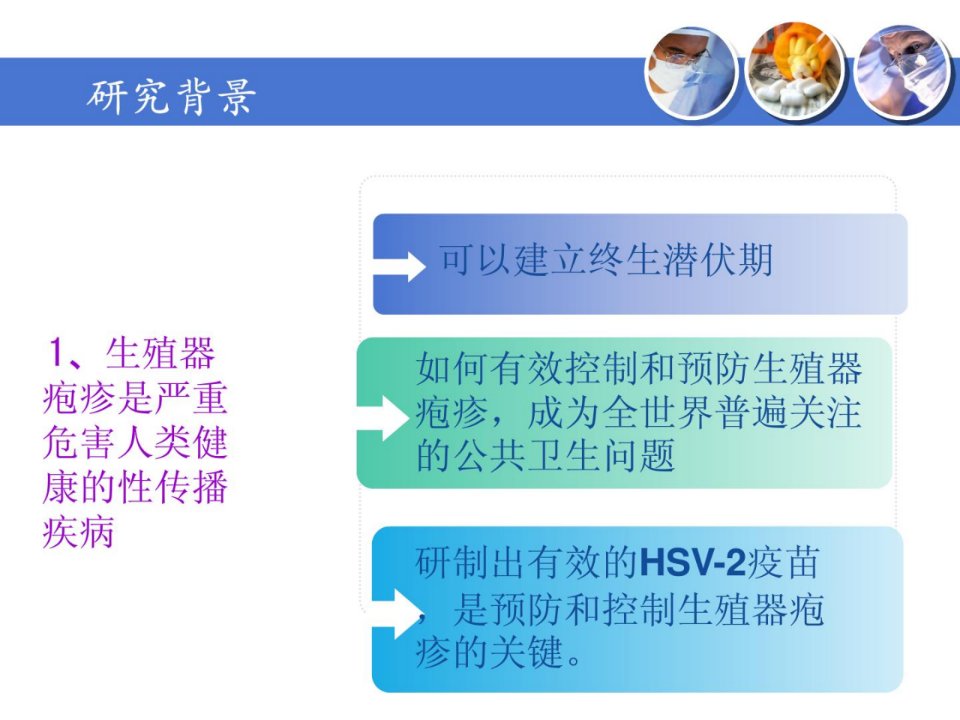 研究背景

1、生殖器疱疹是严重危害人类健康的性传播疾病

可以建立终生潜伏期

如何有效控制和预防生殖器疱疹，成为全世界普遍关注的公共卫生问题

研制出有效的HSV-2疫苗，是预防和控制生殖器疱疹的关键。